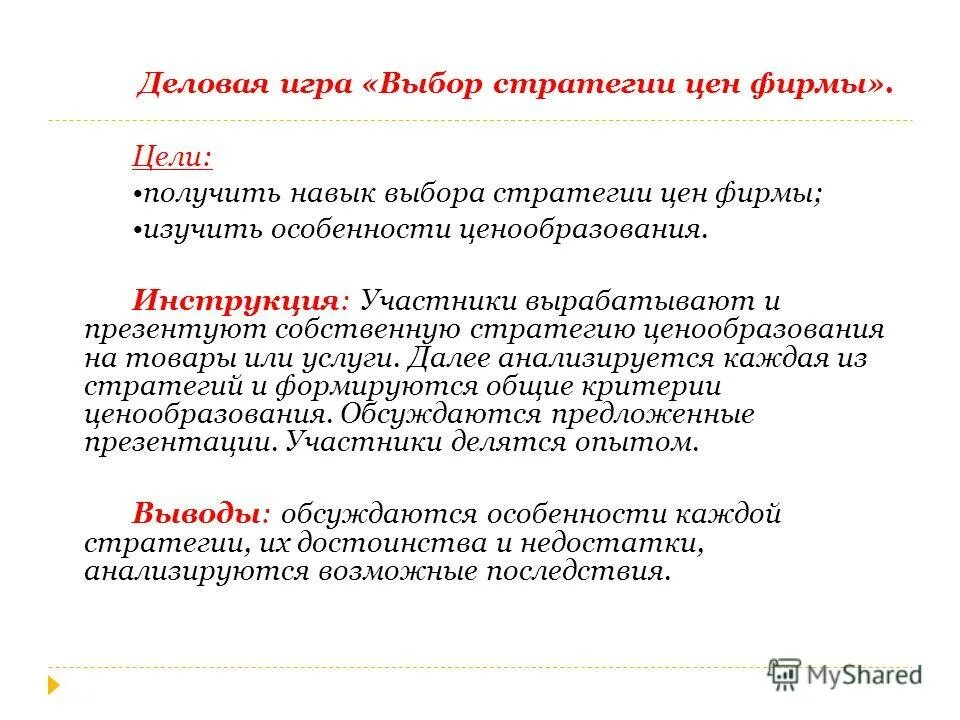 Деловая игра «Выбор стратегии цен фирмы».

Цели:
•получить навык выбора стратегии цен фирмы;
•изучить особенности ценообразования.

Инструкция: Участники вырабатывают и презентуют собственную стратегию ценообразования на товары или услуги. Далее анализируется каждая из стратегий и формируются общие критерии ценообразования. Обсуждаются предложенные презентации. Участники делятся опытом.

Выводы: обсуждаются особенности каждой стратегии, их достоинства и недостатки, анализируются возможные последствия.

MyShared